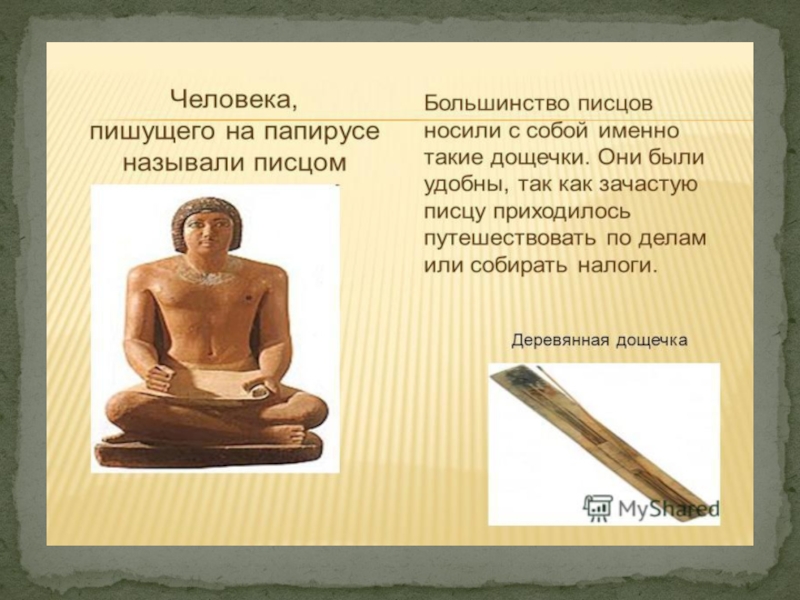 Человека, пишущего на папирусе называли писцом

Большинство писцов носили с собой именно такие дощечки. Они были удобны, так как зачастую писцу приходилось путешествовать по делам или собирать налоги.

Деревянная дощечка

MyShared